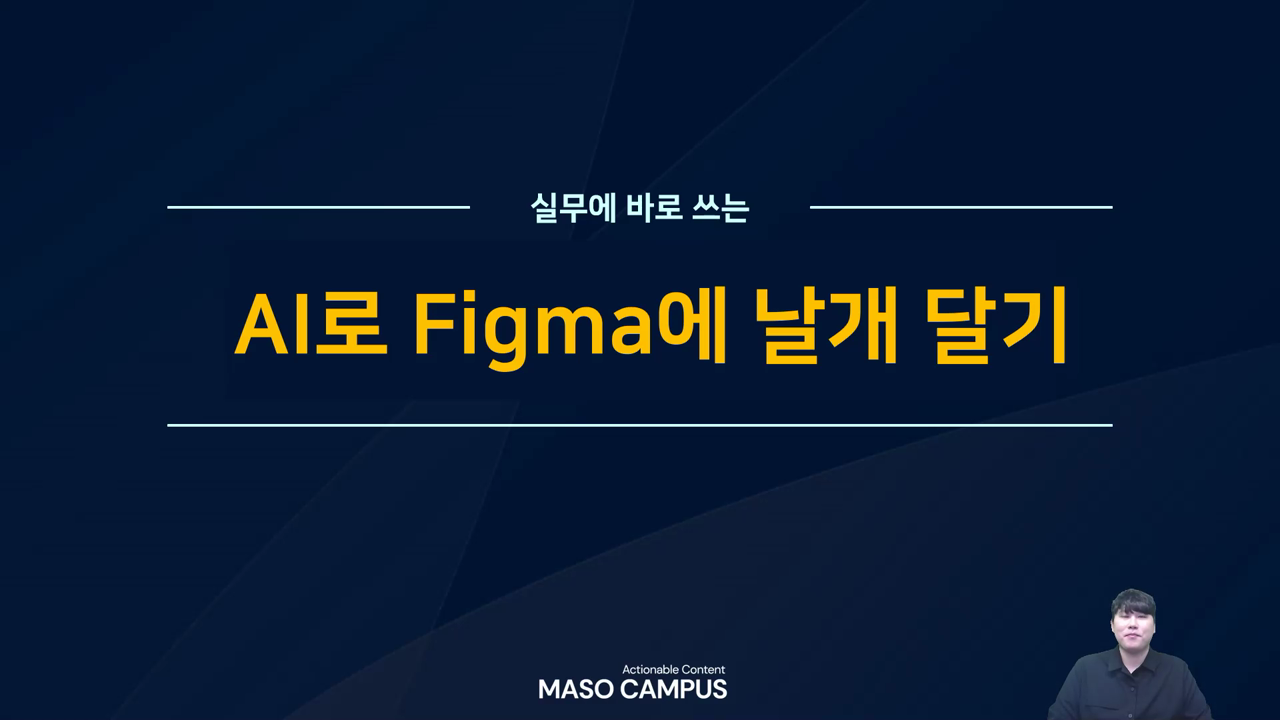 실무에 바로 쓰는

AI로 Figma에 날개 달기

Actionable Content
MASO CAMPUS